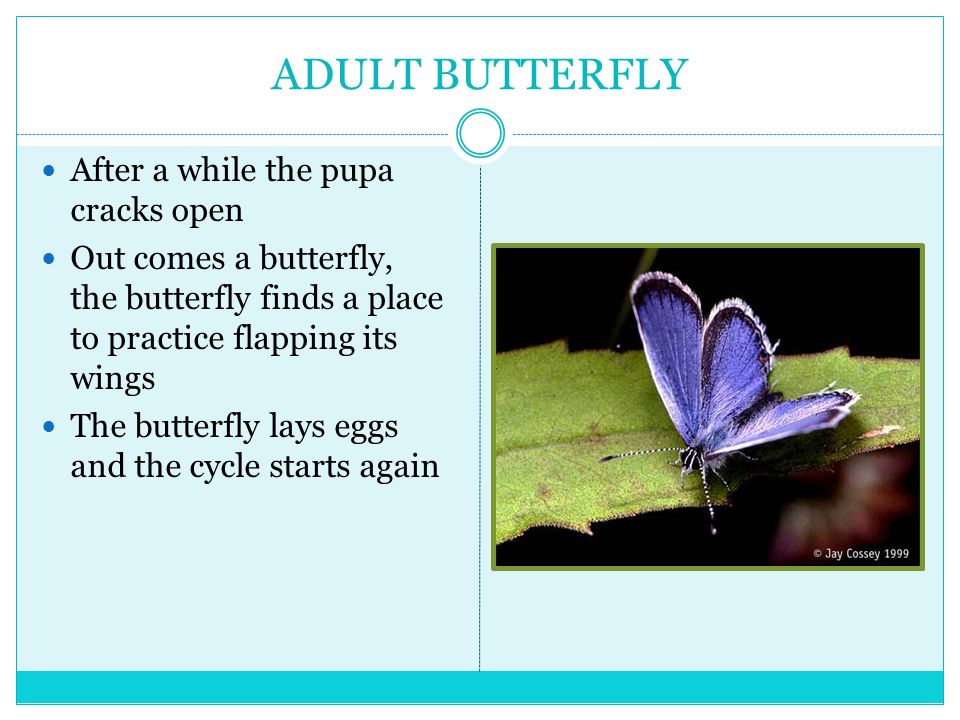 ADULT BUTTERFLY

- After a while the pupa cracks open
- Out comes a butterfly, the butterfly finds a place to practice flapping its wings
- The butterfly lays eggs and the cycle starts again

© Jay Cossey 1999